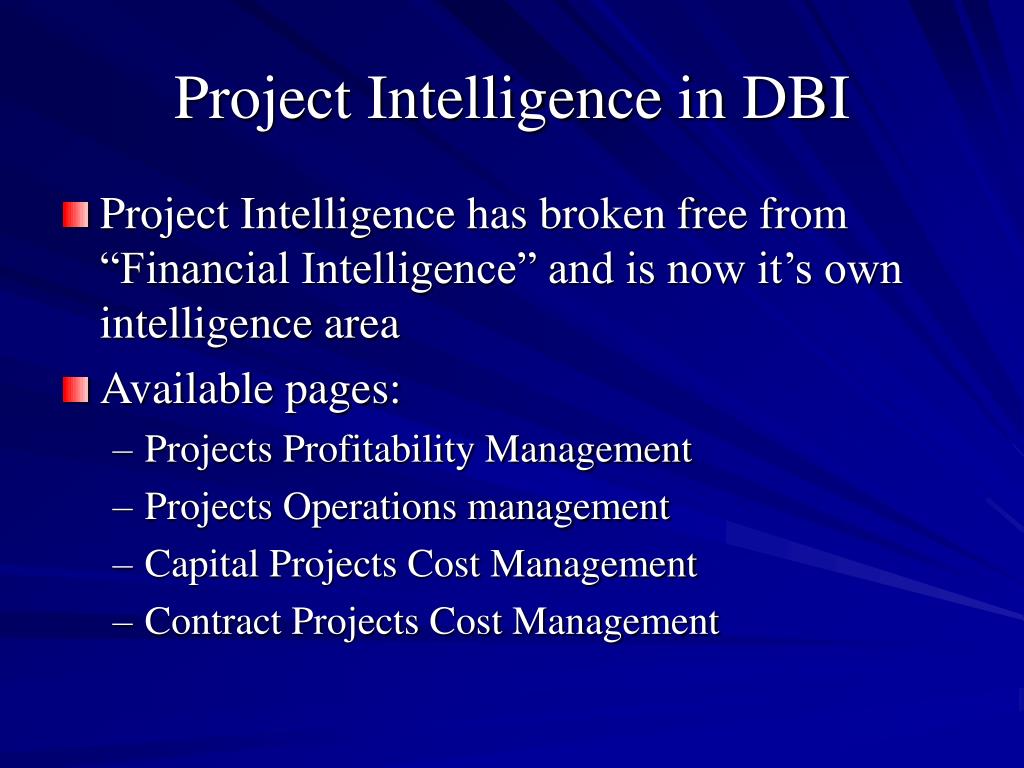 Project Intelligence in DBI

Project Intelligence has broken free from “Financial Intelligence” and is now it’s own intelligence area

Available pages:

– Projects Profitability Management

– Projects Operations management

– Capital Projects Cost Management

– Contract Projects Cost Management